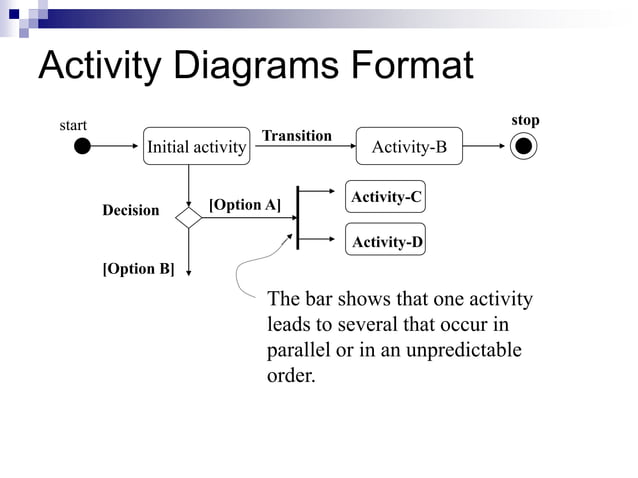 Activity Diagrams Format

start

Initial activity

Transition

Activity-B

stop

Decision

[Option A]

Activity-C

Activity-D

[Option B]

The bar shows that one activity leads to several that occur in parallel or in an unpredictable order.